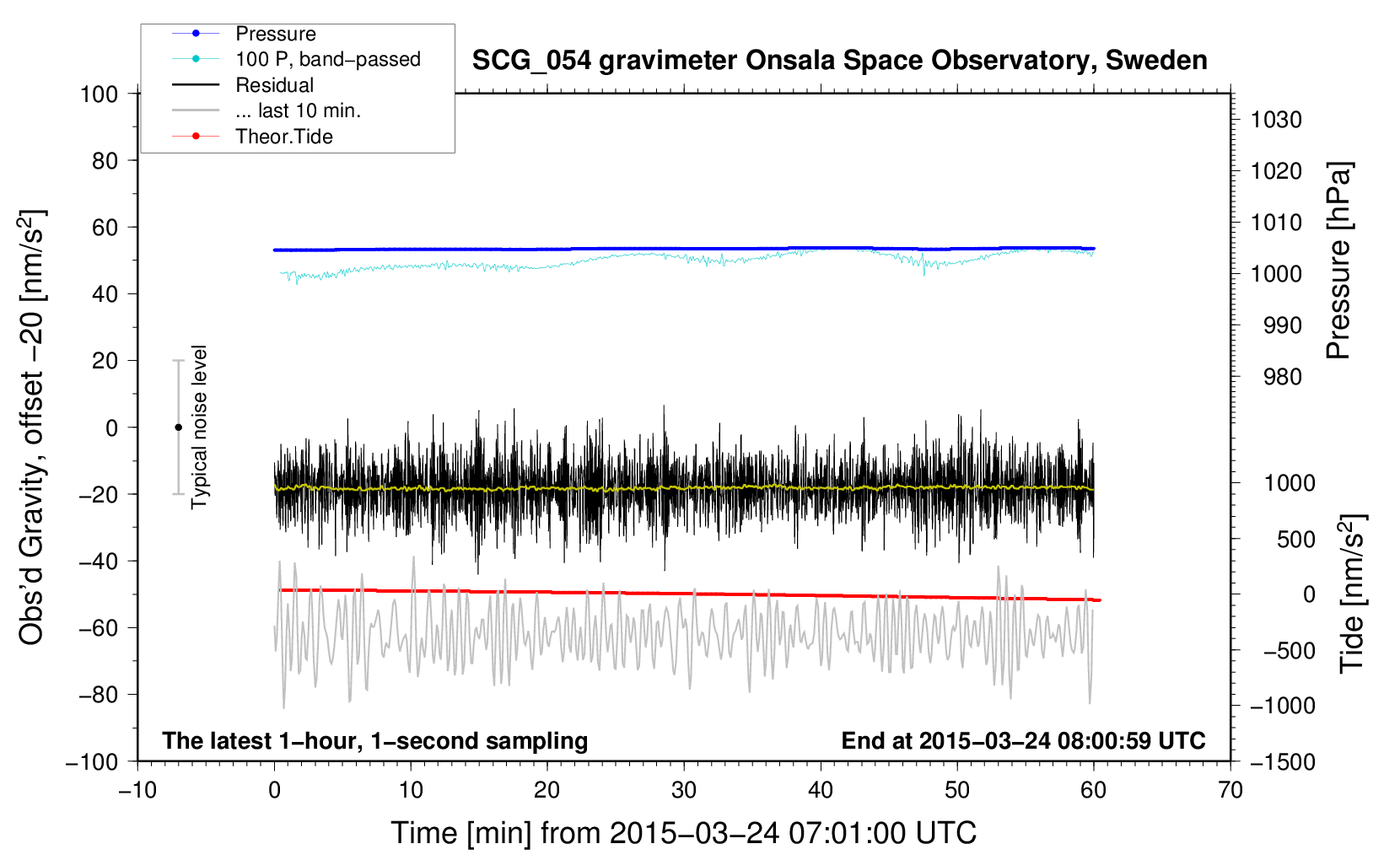 Pressure
100 P, band−passed
Residual
... last 10 min.
Theor.Tide

SCG_054 gravimeter Onsala Space Observatory, Sweden

Obs'd Gravity, offset −20 [nm/s$^2$]

100
80
60
40
20
0
−20
−40
−60
−80
−100

Typical noise level

1030
1020
1010
1000
990
980

Pressure [hPa]

1000
500
0
−500
−1000
−1500

Tide [nm/s$^2$]

The latest 1−hour, 1−second sampling
End at 2015−03−24 08:00:59 UTC

−10
0
10
20
30
40
50
60
70

Time [min] from 2015−03−24 07:01:00 UTC